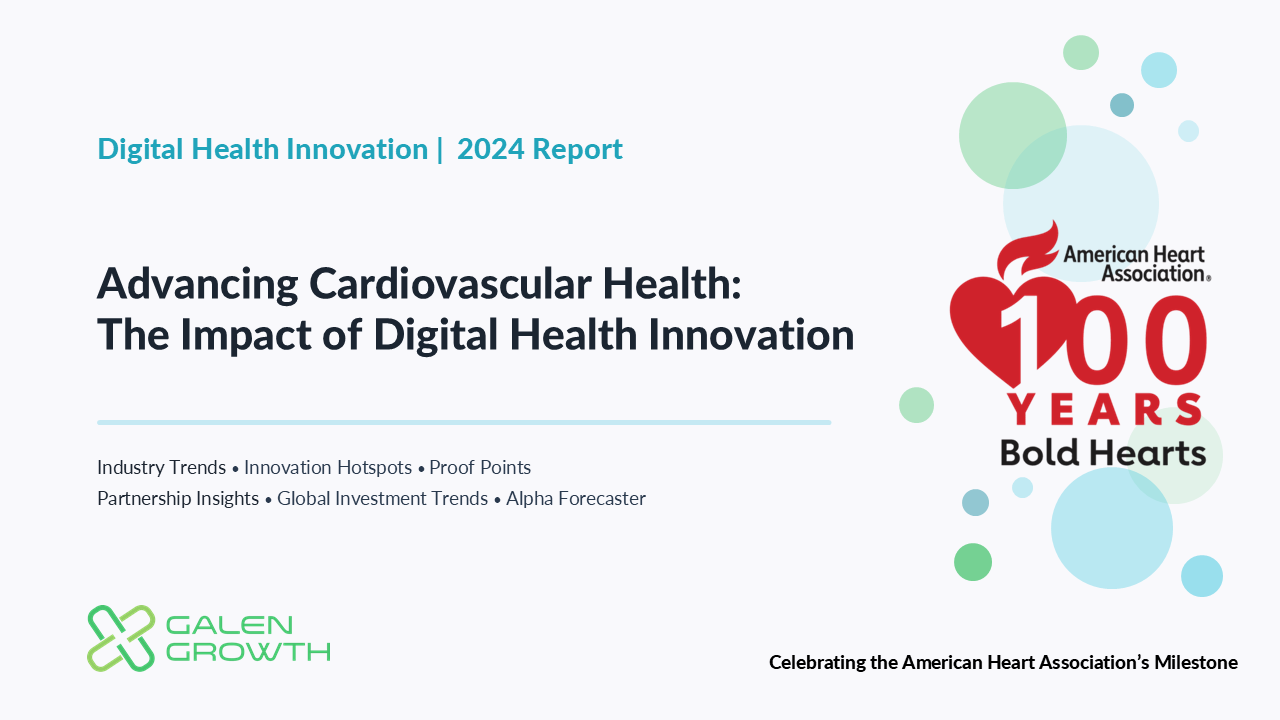 Digital Health Innovation | 2024 Report

Advancing Cardiovascular Health: The Impact of Digital Health Innovation

Industry Trends • Innovation Hotspots • Proof Points
Partnership Insights • Global Investment Trends • Alpha Forecaster

American Heart Association®
100 YEARS
Bold Hearts

GALEN GROWTH

Celebrating the American Heart Association's Milestone